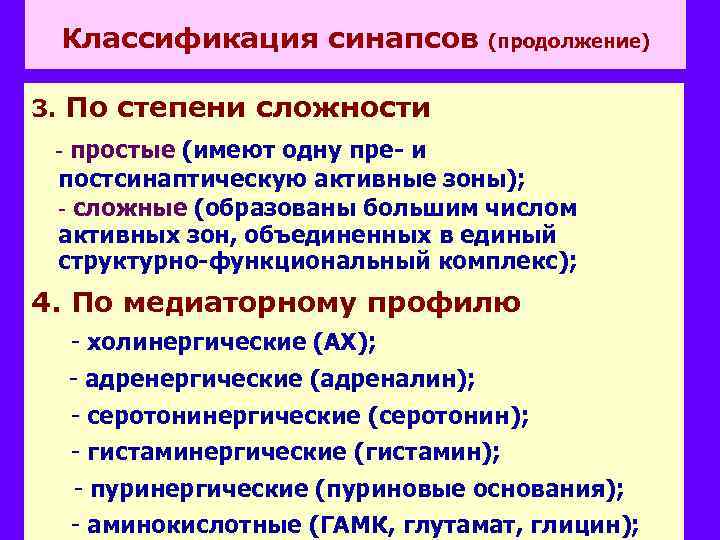 Классификация синапсов (продолжение)

3. По степени сложности

- простые (имеют одну пре- и постсинаптическую активные зоны);
- сложные (образованы большим числом активных зон, объединенных в единый структурно-функциональный комплекс);

4. По медиаторному профилю

- холинергические (АХ);
- адренергические (адреналин);
- серотонинергические (серотонин);
- гистаминергические (гистамин);
- пуринергические (пуриновые основания);
- аминокислотные (ГАМК, глутамат, глицин);